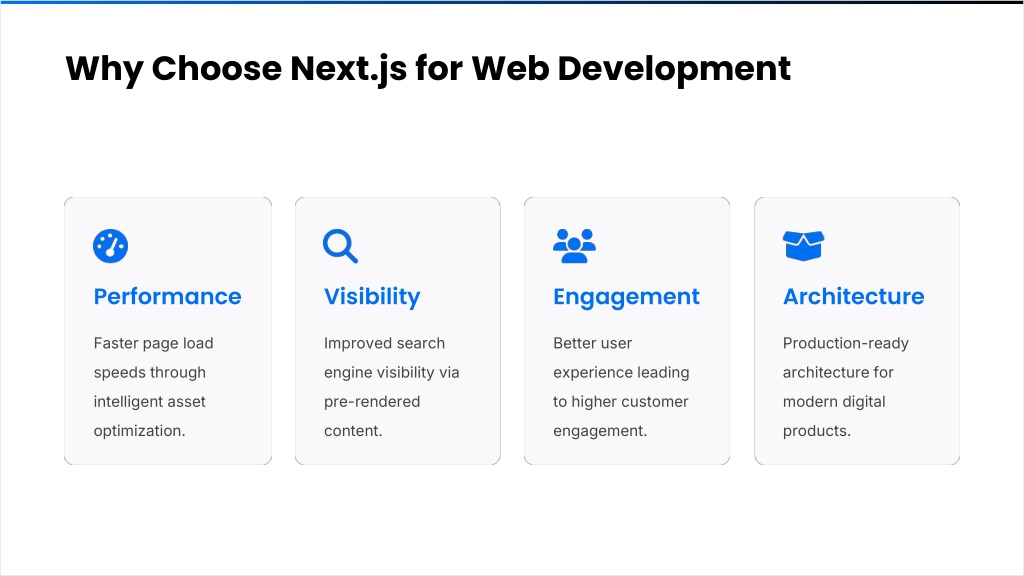 Why Choose Next.js for Web Development

Performance

Faster page load speeds through intelligent asset optimization.

Visibility

Improved search engine visibility via pre-rendered content.

Engagement

Better user experience leading to higher customer engagement.

Architecture

Production-ready architecture for modern digital products.